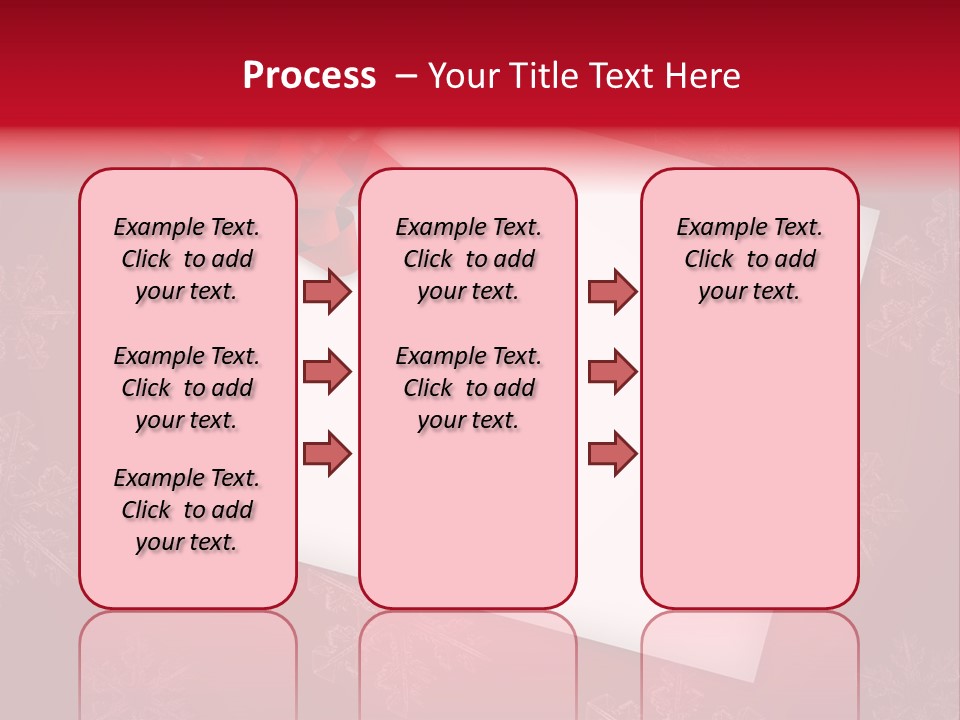 Process – Your Title Text Here

Example Text. Click to add your text.

Example Text. Click to add your text.

Example Text. Click to add your text.

Example Text. Click to add your text.

Example Text. Click to add your text.

Example Text. Click to add your text.